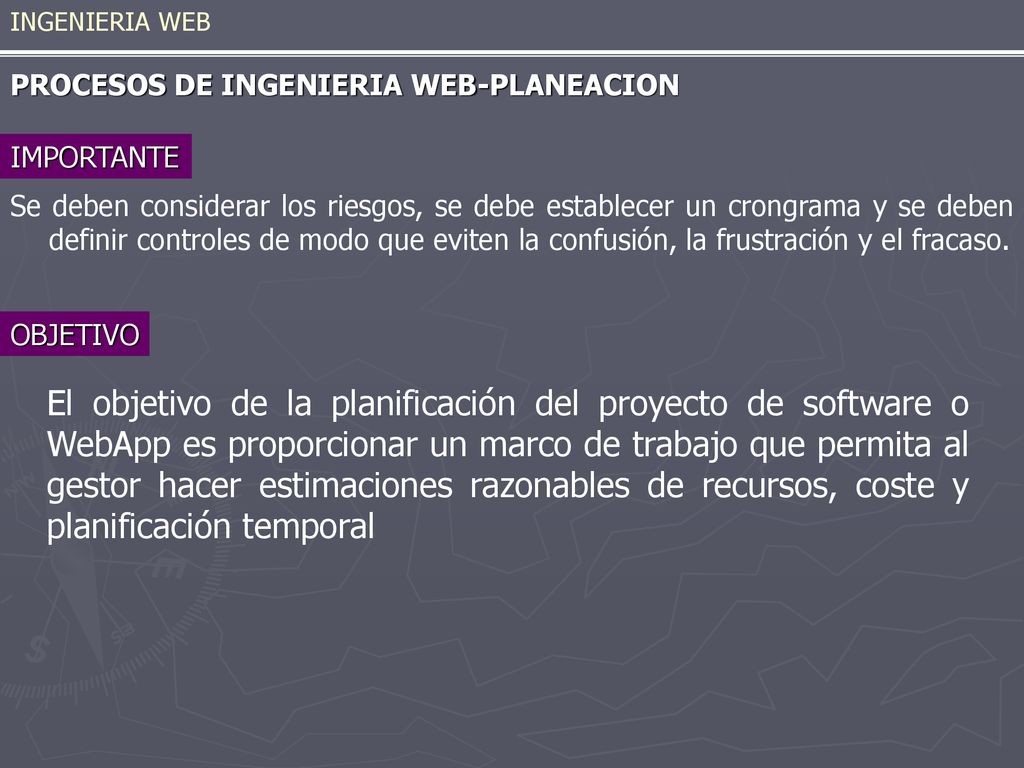 INGENIERIA WEB

PROCESOS DE INGENIERIA WEB-PLANEACION

IMPORTANTE

Se deben considerar los riesgos, se debe establecer un crongrama y se deben definir controles de modo que eviten la confusión, la frustración y el fracaso.

OBJETIVO

El objetivo de la planificación del proyecto de software o WebApp es proporcionar un marco de trabajo que permita al gestor hacer estimaciones razonables de recursos, coste y planificación temporal